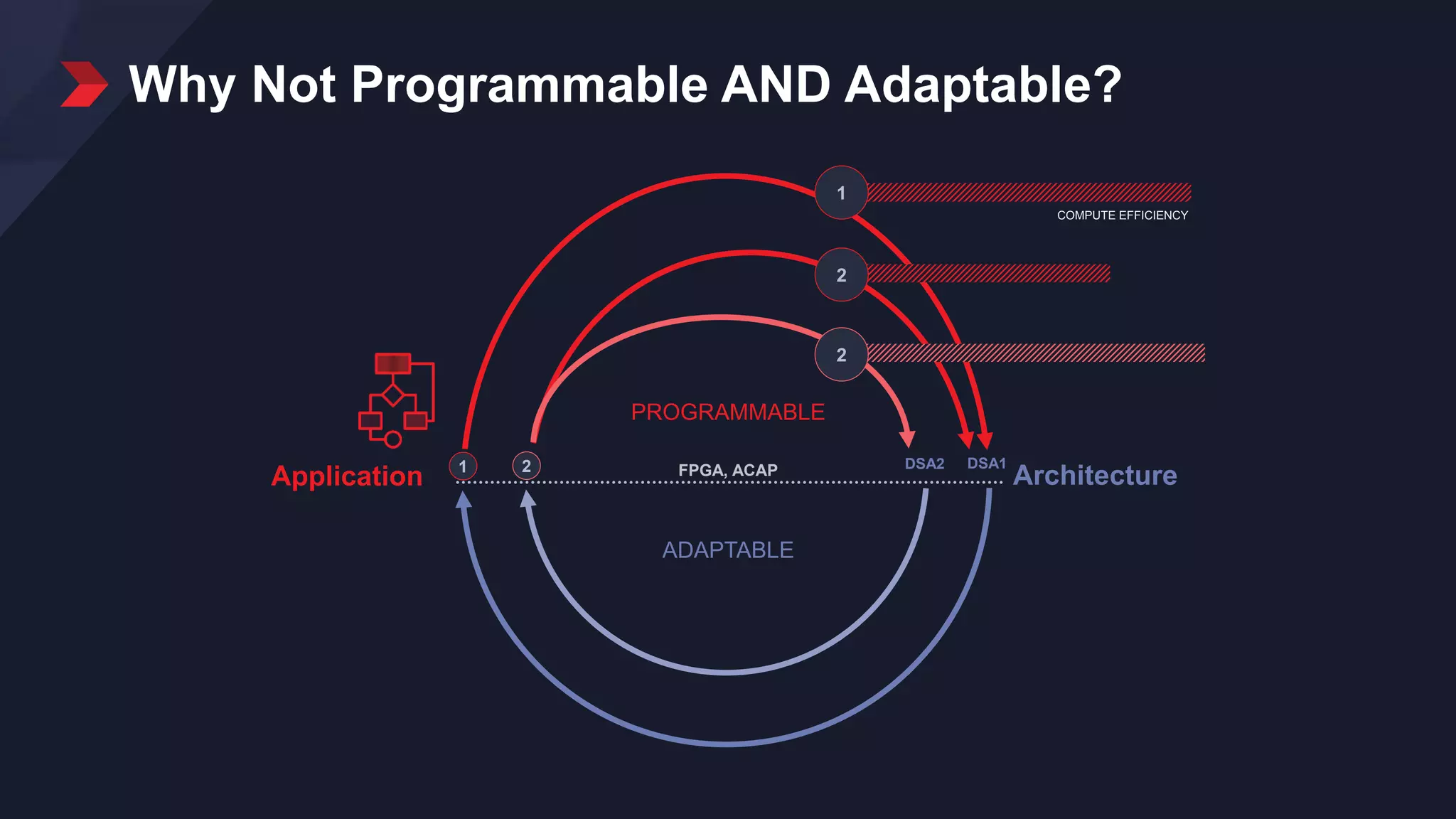 Why Not Programmable AND Adaptable?

1

COMPUTE EFFICIENCY

2

2

PROGRAMMABLE

Application

1

2

FPGA, ACAP

DSA2

DSA1

Architecture

ADAPTABLE